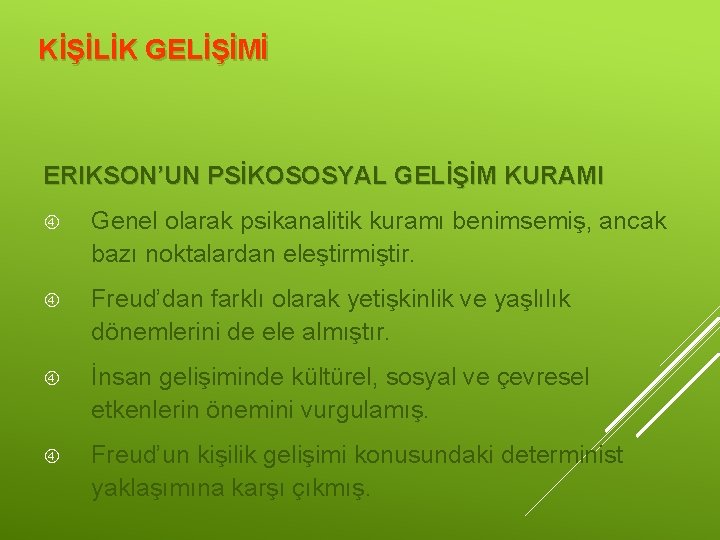 KİŞİLİK GELİŞİMİ

ERIKSON'UN PSİKOSOSYAL GELİŞİM KURAMI

④ Genel olarak psikanalitik kuramı benimsemiş, ancak bazı noktalardan eleştirmiştir.

④ Freud'dan farklı olarak yetişkinlik ve yaşlılık dönemlerini de ele almıştır.

④ İnsan gelişiminde kültürel, sosyal ve çevresel etkenlerin önemini vurgulamış.

④ Freud'un kişilik gelişimi konusundaki determinist yaklaşımına karşı çıkmış.